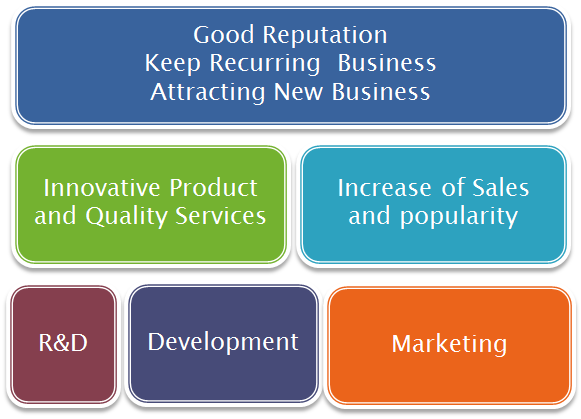 Good Reputation
Keep Recurring  Business
Attracting New Business

Innovative Product and Quality Services

Increase of Sales and popularity

R&D

Development

Marketing